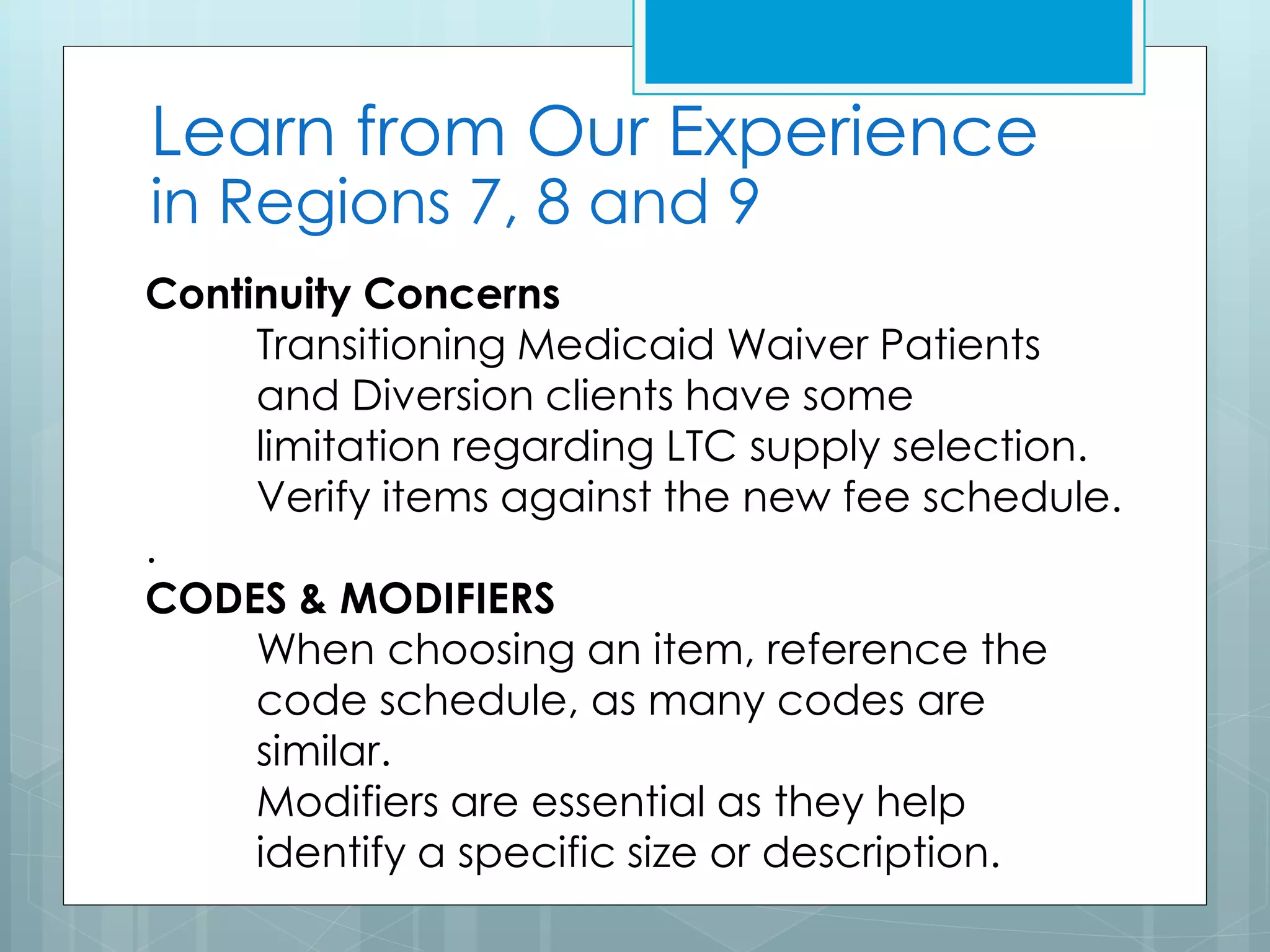 Learn from Our Experience
in Regions 7, 8 and 9

Continuity Concerns

Transitioning Medicaid Waiver Patients and Diversion clients have some limitation regarding LTC supply selection. Verify items against the new fee schedule.

.

CODES & MODIFIERS

When choosing an item, reference the code schedule, as many codes are similar.

Modifiers are essential as they help identify a specific size or description.